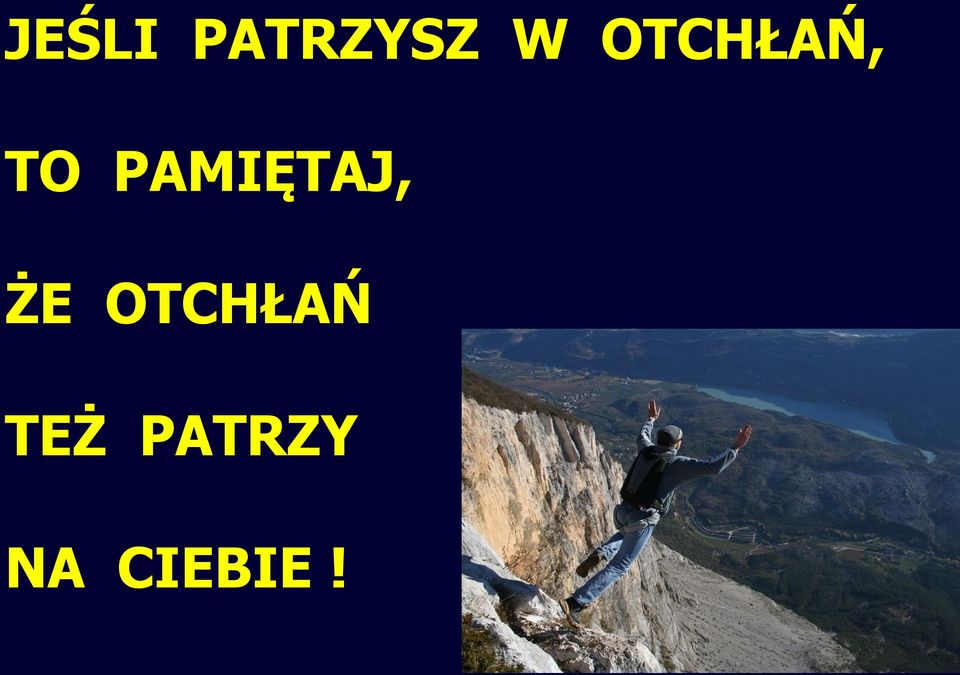 JEŚLI PATRZYSZ W OTCHŁAŃ,

TO PAMIĘTAJ,

ŻE OTCHŁAŃ

TEŻ PATRZY

NA CIEBIE !